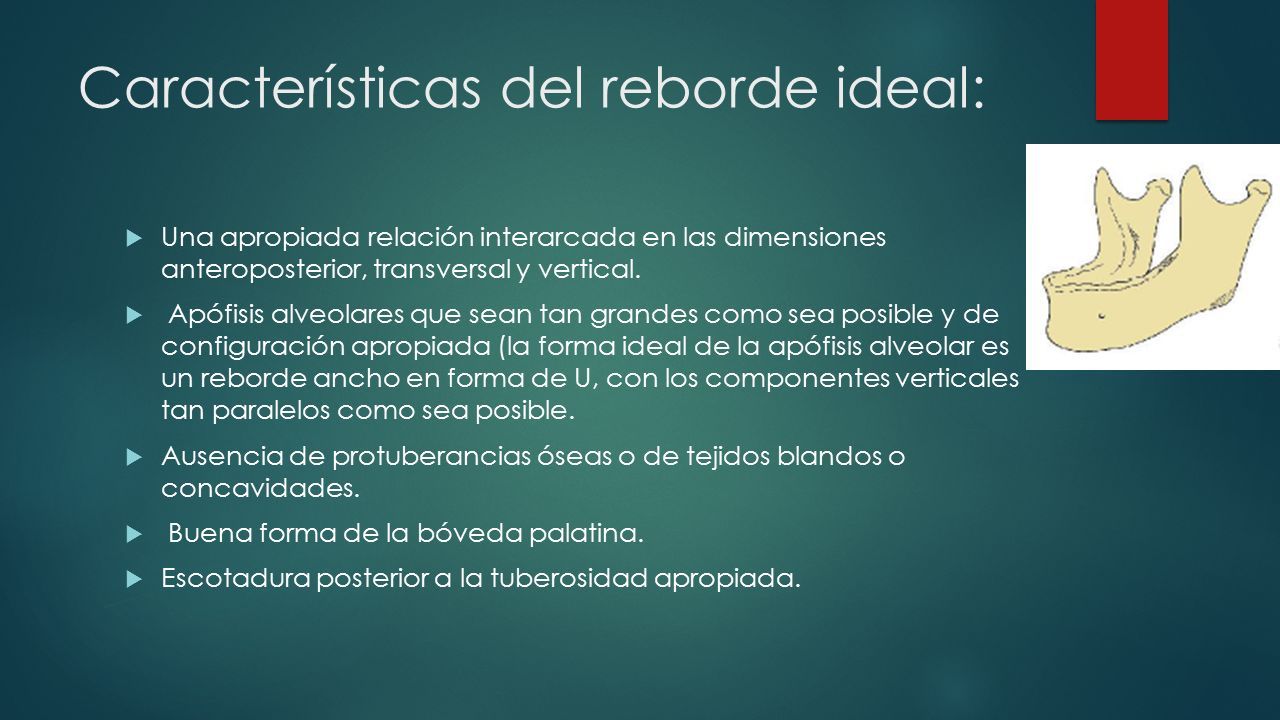 Características del reborde ideal:

Una apropiada relación interarcada en las dimensiones anteroposterior, transversal y vertical.

Apófisis alveolares que sean tan grandes como sea posible y de configuración apropiada (la forma ideal de la apófisis alveolar es un reborde ancho en forma de U, con los componentes verticales tan paralelos como sea posible.

Ausencia de protuberancias óseas o de tejidos blandos o concavidades.

Buena forma de la bóveda palatina.

Escotadura posterior a la tuberosidad apropiada.